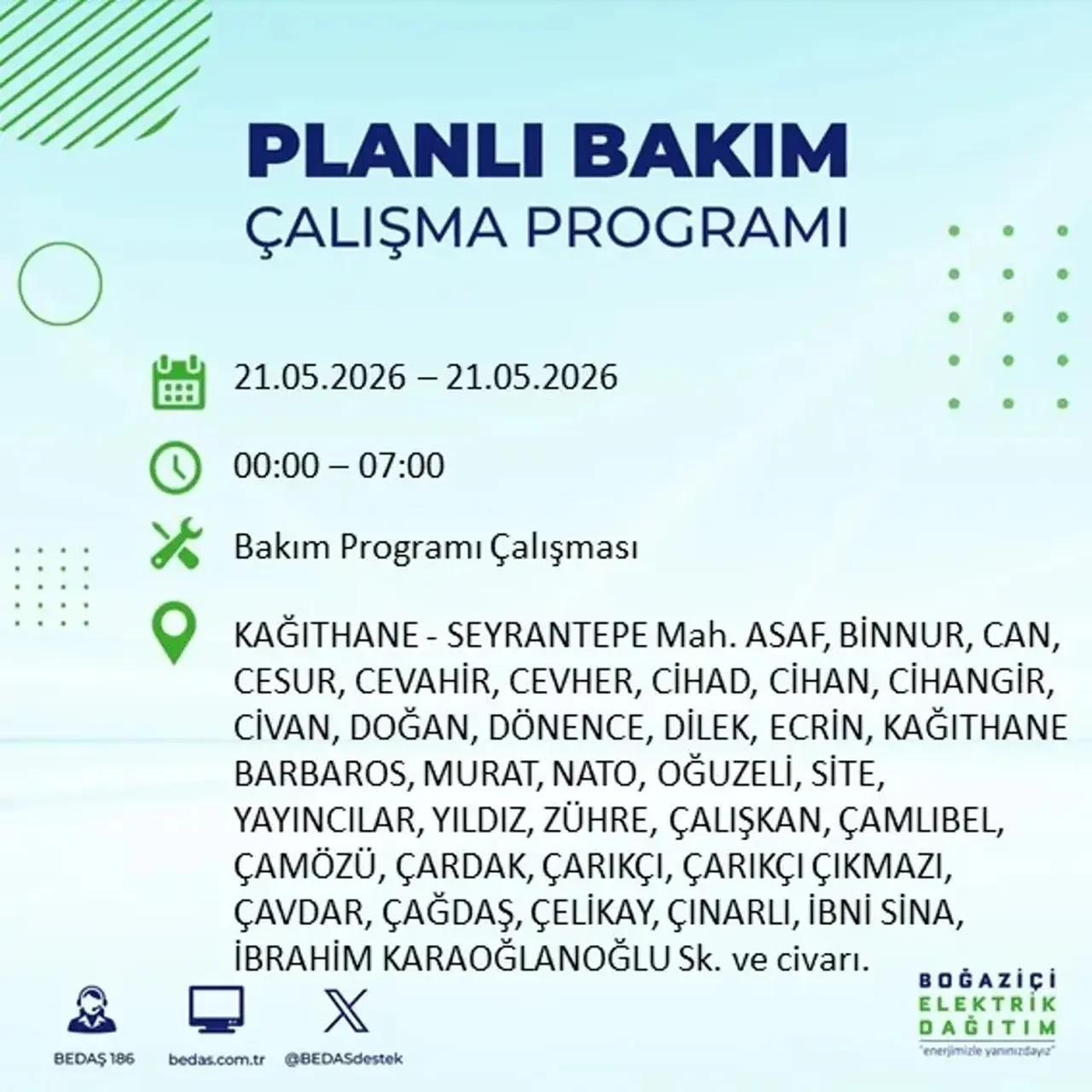 PLANLI BAKIM
ÇALIŞMA PROGRAMI

21.05.2026 – 21.05.2026

00:00 – 07:00

Bakım Programı Çalışması

KAĞITHANE - SEYRANTEPE Mah. ASAF, BİNNUR, CAN, CESUR, CEVAHİR, CEVHER, CİHAD, CİHAN, CİHANGİR, CİVAN, DOĞAN, DÖNENCE, DİLEK, ECRİN, KAĞITHANE BARBAROS, MURAT, NATO, OĞUZELİ, SİTE, YAYINCILAR, YILDIZ, ZÜHRE, ÇALIŞKAN, ÇAMLIBEL, ÇAMÖZÜ, ÇARDAK, ÇARIKÇI, ÇARIKÇI ÇIKMAZI, ÇAVDAR, ÇAĞDAŞ, ÇELİKAY, ÇINARLI, İBNİ SİNA, İBRAHİM KARAOĞLANOĞLU Sk. ve civarı.

BEDAŞ 186
bedas.com.tr
@BEDASdestek

BOĞAZİÇİ ELEKTRİK DAĞITIM
"enerjimizle yanınızdayız"